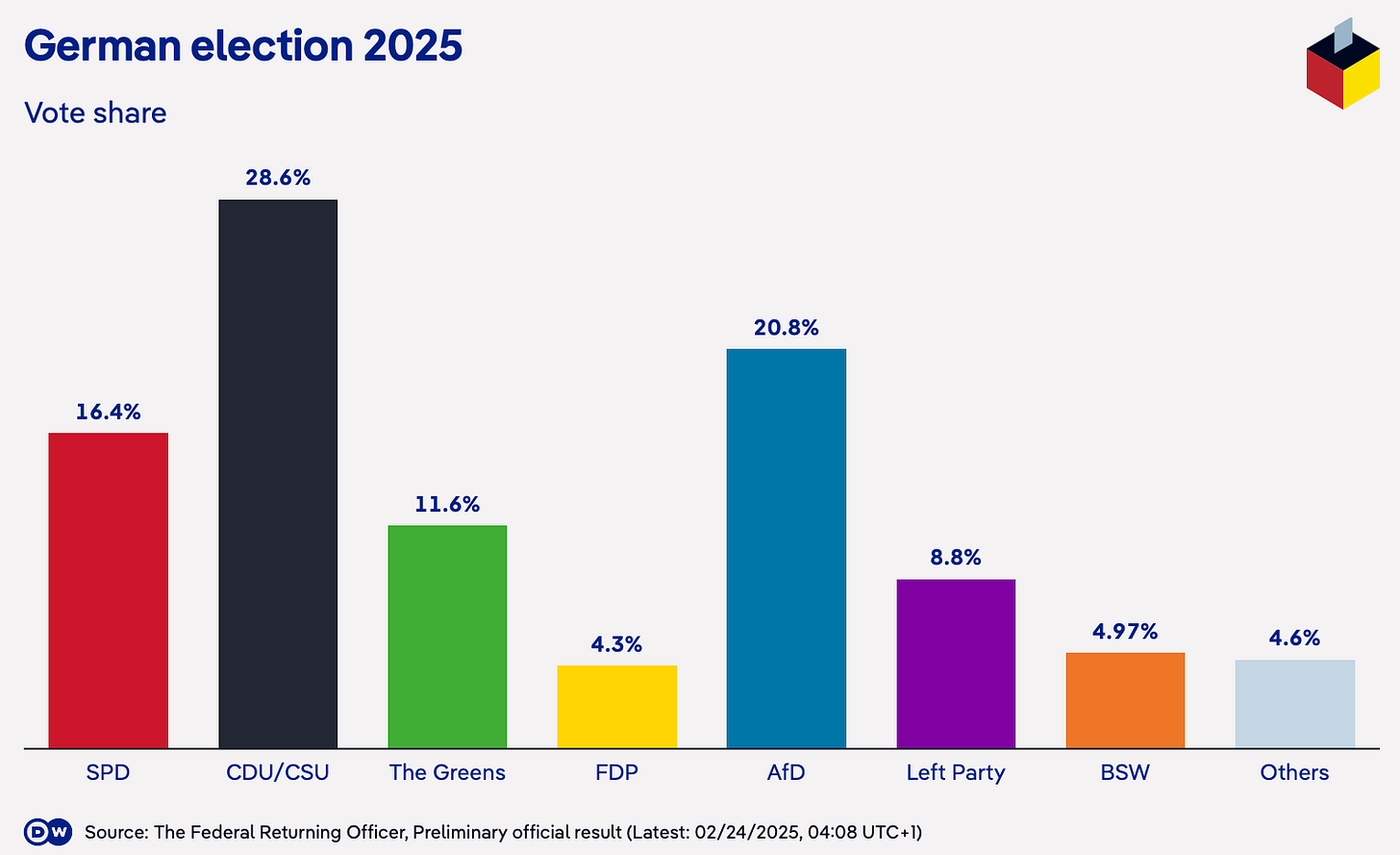 German election 2025

Vote share

16.4%
28.6%
11.6%
4.3%
20.8%
8.8%
4.97%
4.6%

SPD
CDU/CSU
The Greens
FDP
AfD
Left Party
BSW
Others

DW Source: The Federal Returning Officer, Preliminary official result (Latest: 02/24/2025, 04:08 UTC+1)